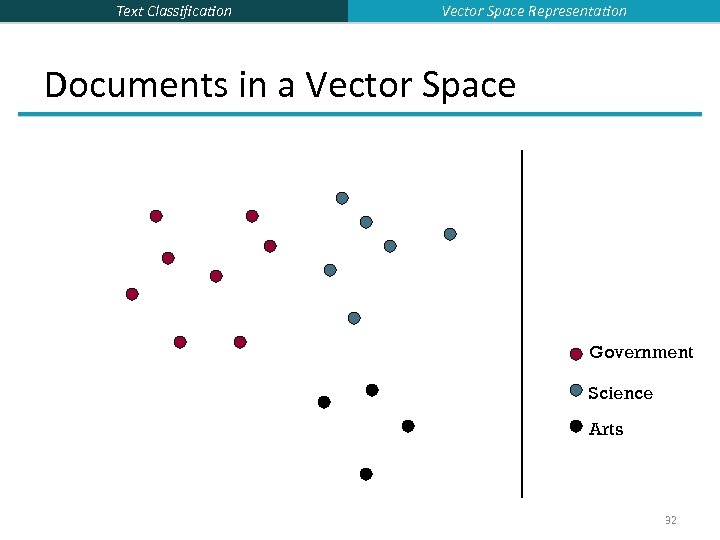 Text Classification

Vector Space Representation

Documents in a Vector Space

Government

Science

Arts

32